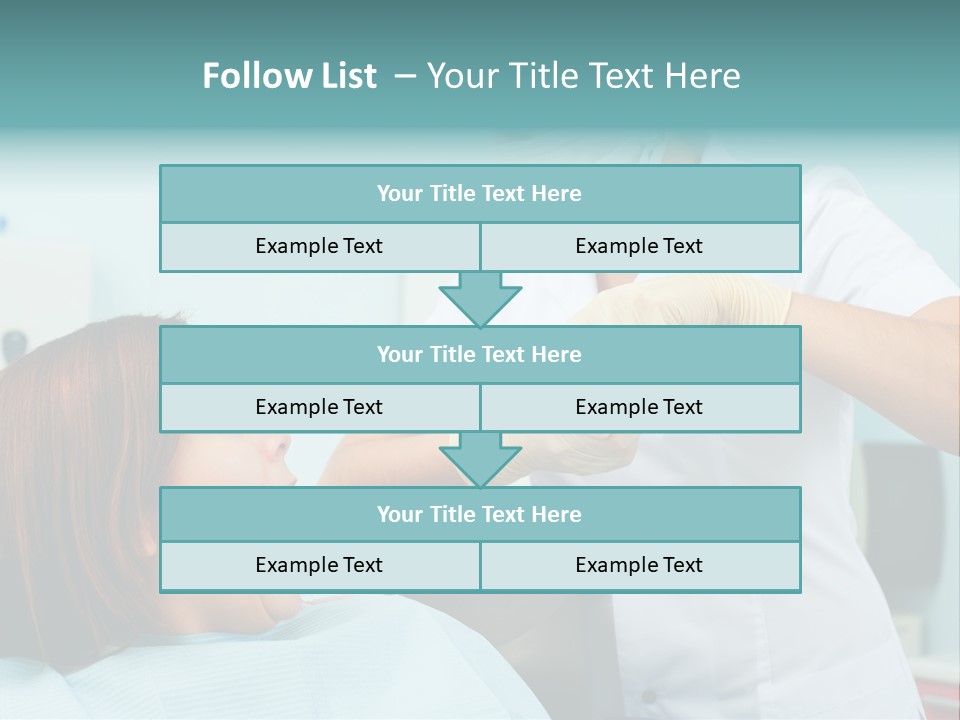 Follow List – Your Title Text Here

Your Title Text Here

Example Text

Example Text

Your Title Text Here

Example Text

Example Text

Your Title Text Here

Example Text

Example Text